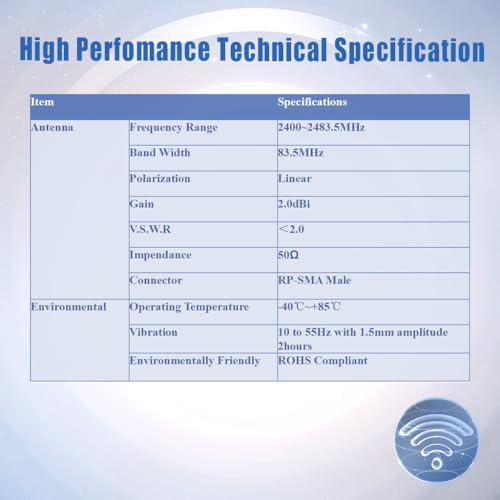 High Perfomance Technical Specification

| Item | | Specifications |
|---|---|---|
| Antenna | Frequency Range | 2400~2483.5MHz |
| | Band Width | 83.5MHz |
| | Polarization | Linear |
| | Gain | 2.0dBi |
| | V.S.W.R | ＜2.0 |
| | Impendance | 50Ω |
| | Connector | RP-SMA Male |
| Environmental | Operating Temperature | -40℃~+85℃ |
| | Vibration | 10 to 55Hz with 1.5mm amplitude 2hours |
| | Environmentally Friendly | ROHS Compliant |